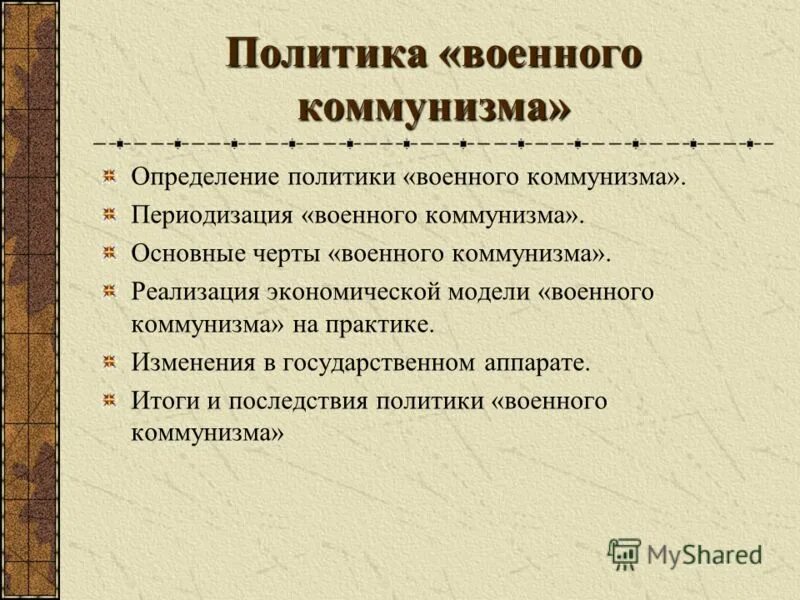 Политика «военного коммунизма»

Определение политики «военного коммунизма».

Периодизация «военного коммунизма».

Основные черты «военного коммунизма».

Реализация экономической модели «военного коммунизма» на практике.

Изменения в государственном аппарате.

Итоги и последствия политики «военного коммунизма»

MyShared